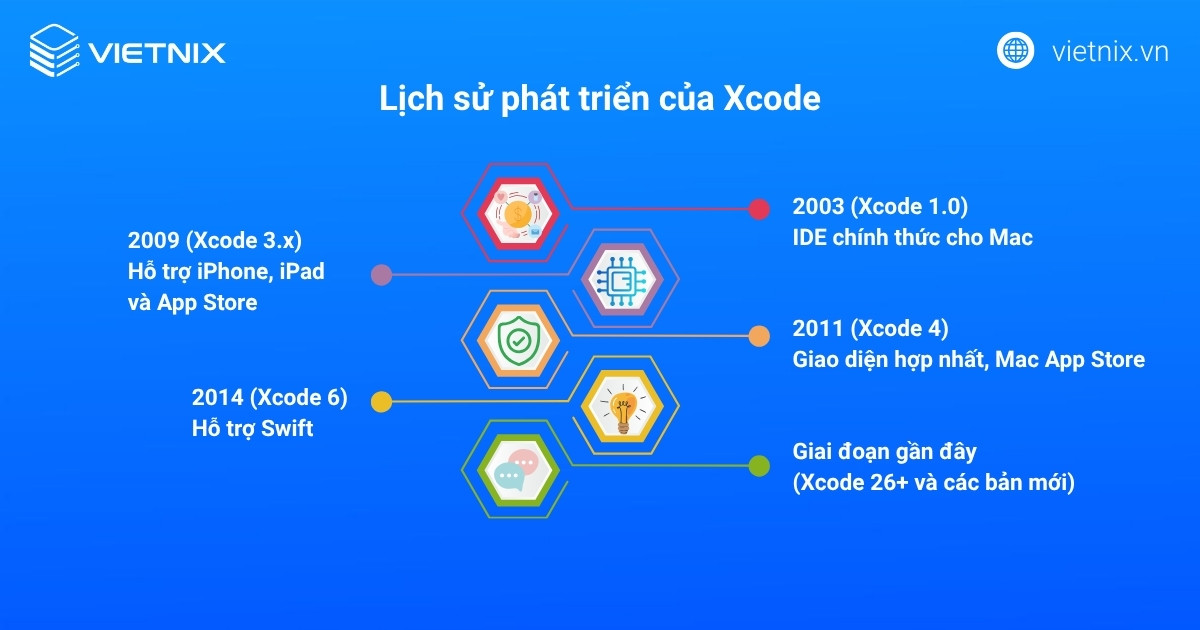 VIETNIX

vietnix.vn

Lịch sử phát triển của Xcode

2003 (Xcode 1.0)
IDE chính thức cho Mac

2009 (Xcode 3.x)
Hỗ trợ iPhone, iPad và App Store

2011 (Xcode 4)
Giao diện hợp nhất, Mac App Store

2014 (Xcode 6)
Hỗ trợ Swift

Giai đoạn gần đây
(Xcode 26+ và các bản mới)